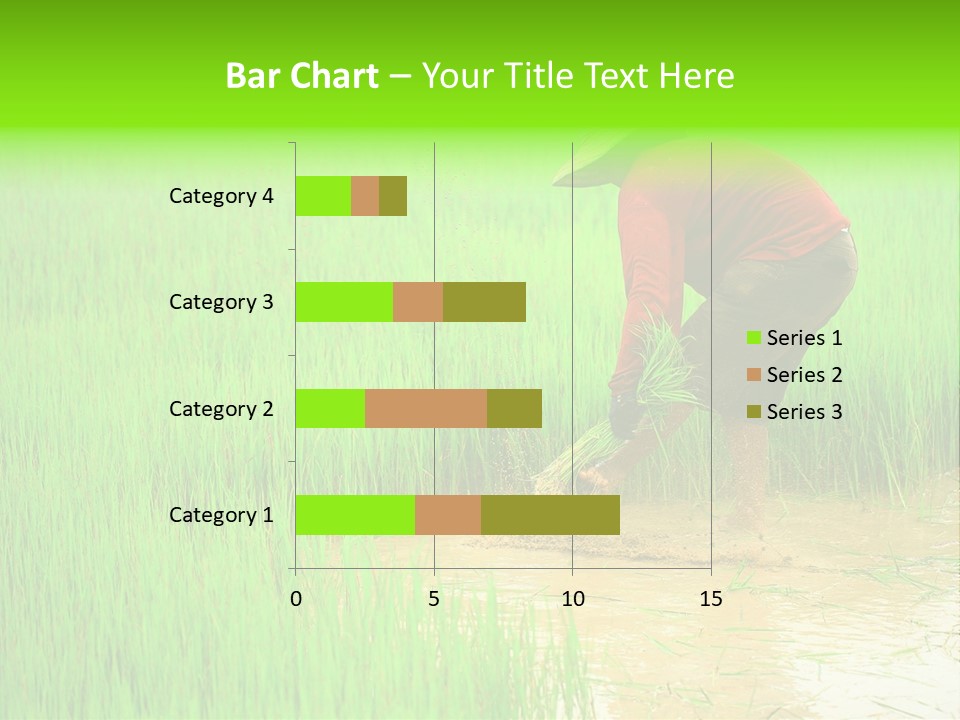 Bar Chart – Your Title Text Here

Category 4
Category 3
Category 2
Category 1

0
5
10
15

Series 1
Series 2
Series 3